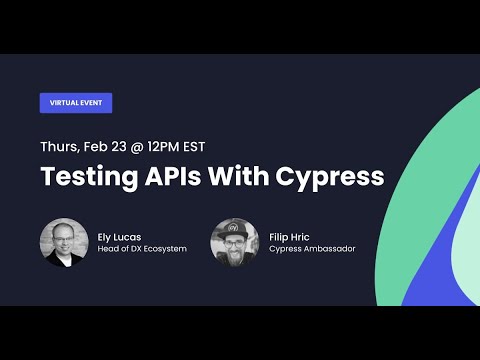 VIRTUAL EVENT

Thurs, Feb 23 @ 12PM EST

Testing APIs With Cypress

Ely Lucas
Head of DX Ecosystem

Filip Hric
Cypress Ambassador